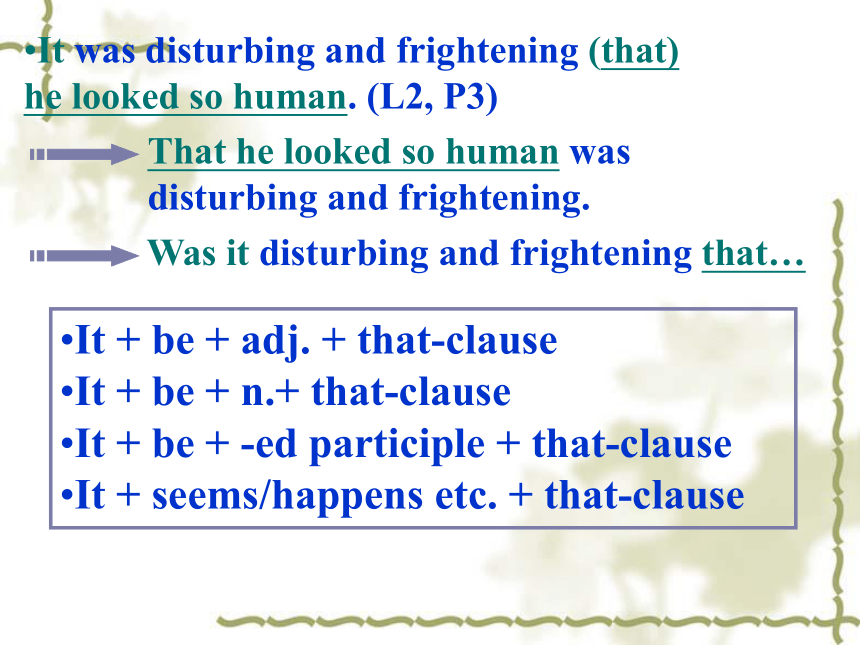 •It was disturbing and frightening (that) he looked so human. (L2, P3)

That he looked so human was disturbing and frightening.

Was it disturbing and frightening that…

•It + be + adj. + that-clause
•It + be + n.+ that-clause
•It + be + -ed participle + that-clause
•It + seems/happens etc. + that-clause